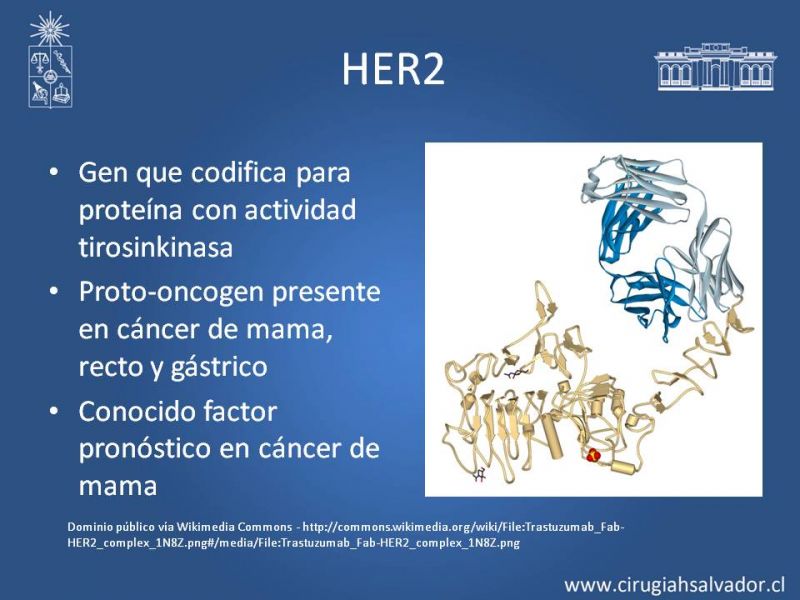 HER2

• Gen que codifica para proteína con actividad tirosinkinasa
• Proto-oncogen presente en cáncer de mama, recto y gástrico
• Conocido factor pronóstico en cáncer de mama

Dominio público vía Wikimedia Commons - http://commons.wikimedia.org/wiki/File:Trastuzumab_Fab-HER2_complex_1N8Z.png#/media/File:Trastuzumab_Fab-HER2_complex_1N8Z.png

www.cirugiahsalvador.cl